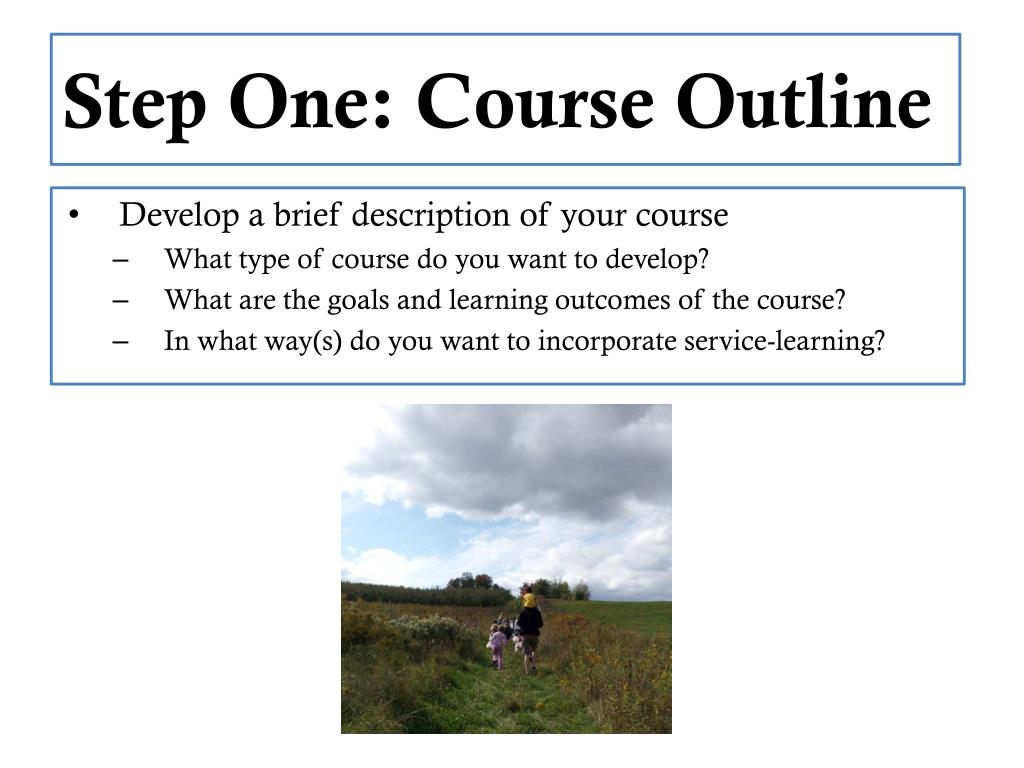 Step One: Course Outline

• Develop a brief description of your course
– What type of course do you want to develop?
– What are the goals and learning outcomes of the course?
– In what way(s) do you want to incorporate service-learning?